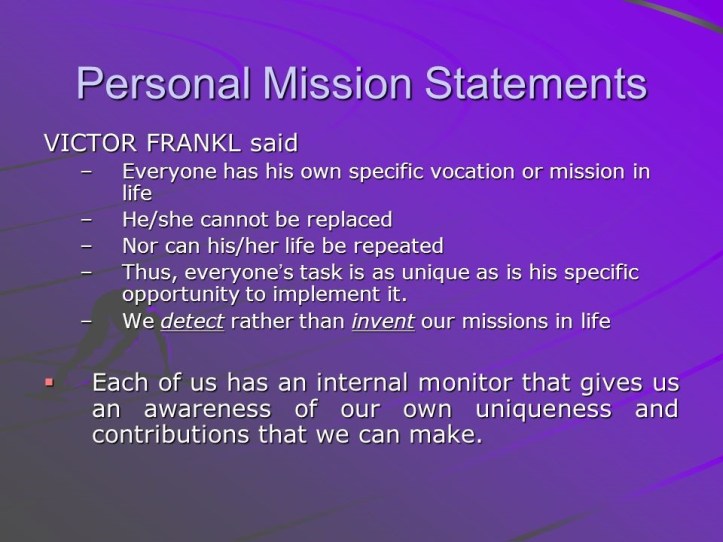 Personal Mission Statements

VICTOR FRANKL said

– Everyone has his own specific vocation or mission in life
– He/she cannot be replaced
– Nor can his/her life be repeated
– Thus, everyone's task is as unique as is his specific opportunity to implement it.
– We detect rather than invent our missions in life

▪ Each of us has an internal monitor that gives us an awareness of our own uniqueness and contributions that we can make.